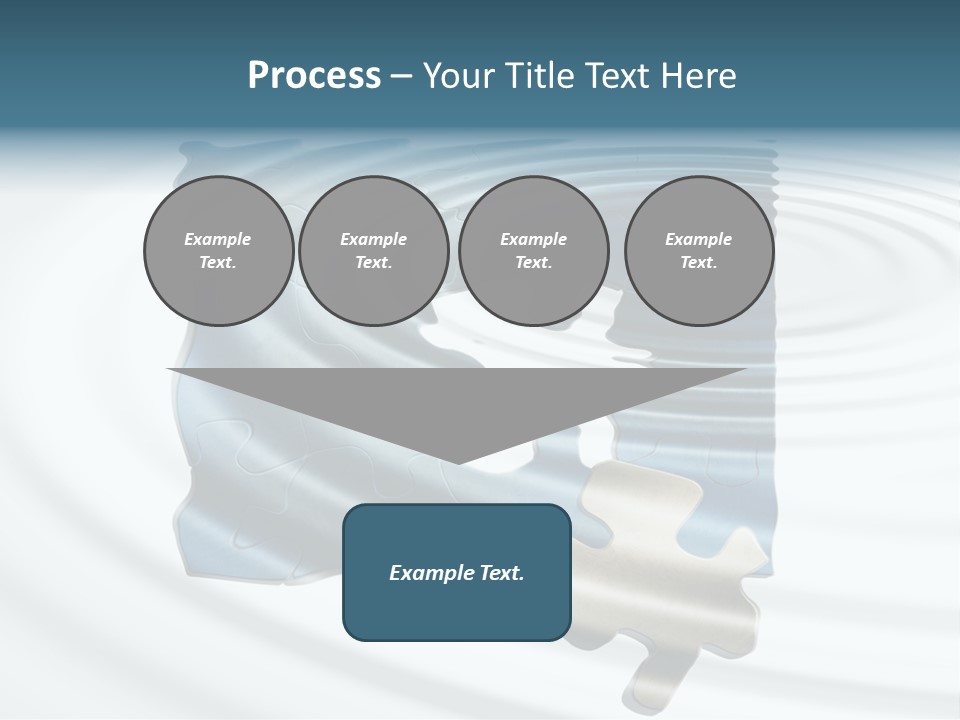 Process – Your Title Text Here

Example Text.

Example Text.

Example Text.

Example Text.

Example Text.